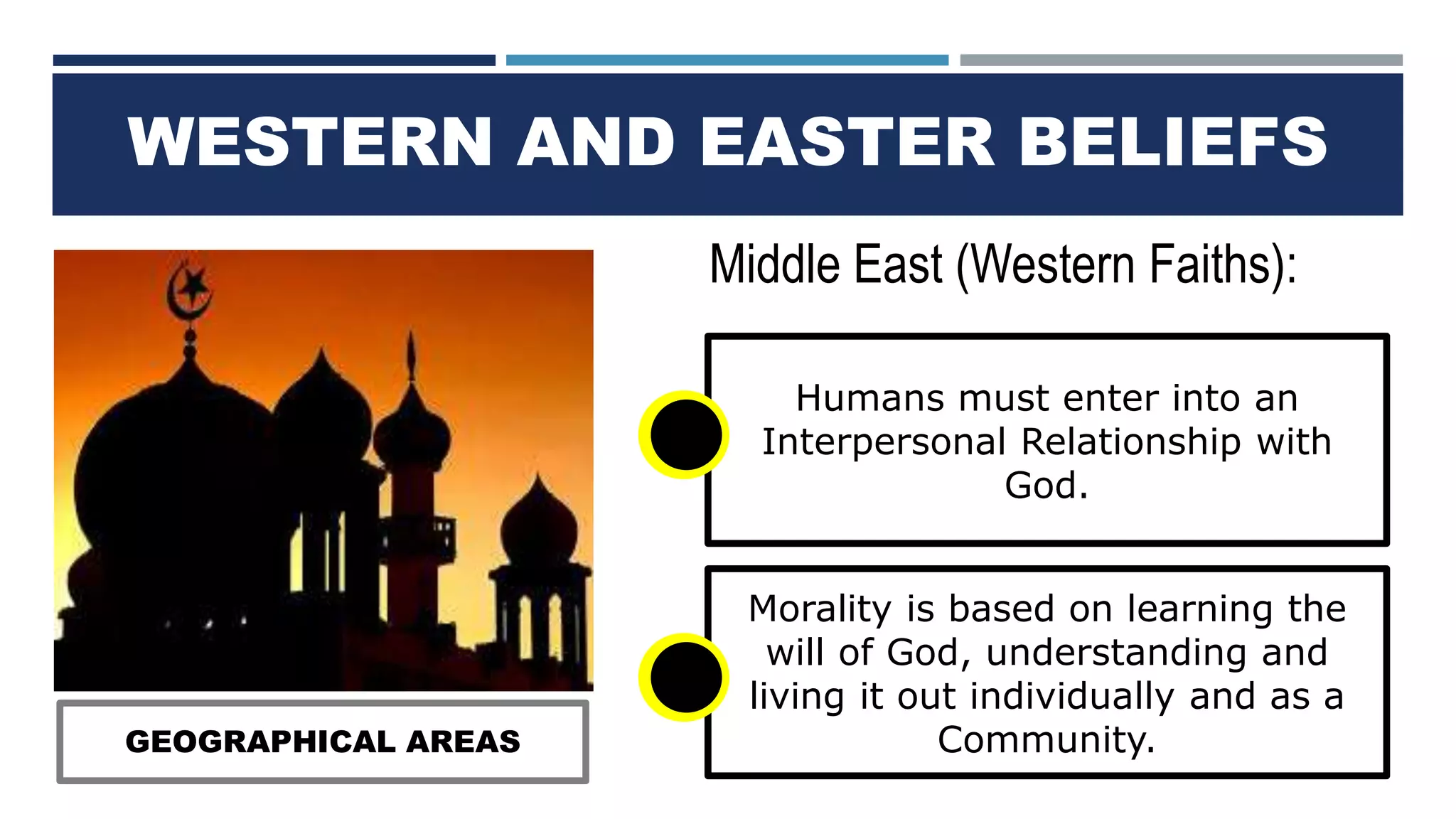 WESTERN AND EASTER BELIEFS

GEOGRAPHICAL AREAS

Middle East (Western Faiths):

Humans must enter into an Interpersonal Relationship with God.

Morality is based on learning the will of God, understanding and living it out individually and as a Community.